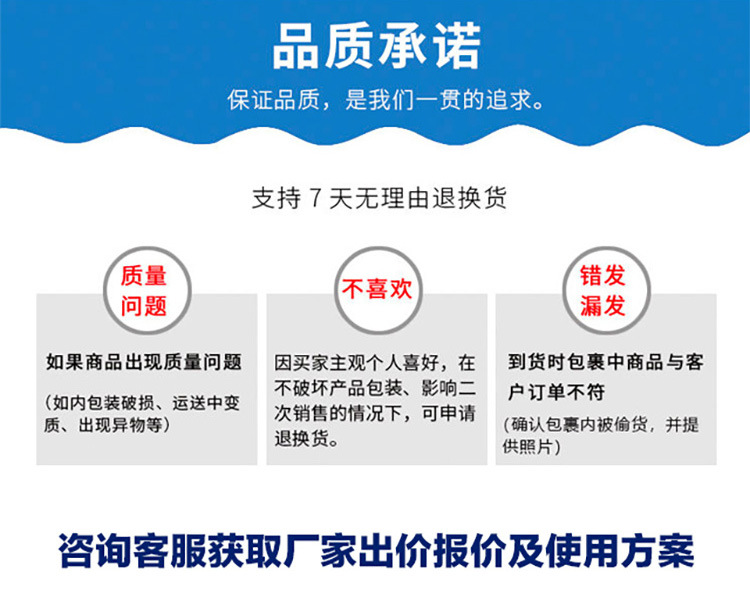 品质承诺
保证品质，是我们一贯的追求。

支持 7 天无理由退换货

质量问题
如果商品出现质量问题
（如内包装破损、运送中变质、出现异物等）

不喜欢
因买家主观个人喜好，在不破坏产品包装、影响二次销售的情况下，可申请退换货。

错发漏发
到货时包裹中商品与客户订单不符
（确认包裹内被偷货，并提供照片）

咨询客服获取厂家出价报价及使用方案